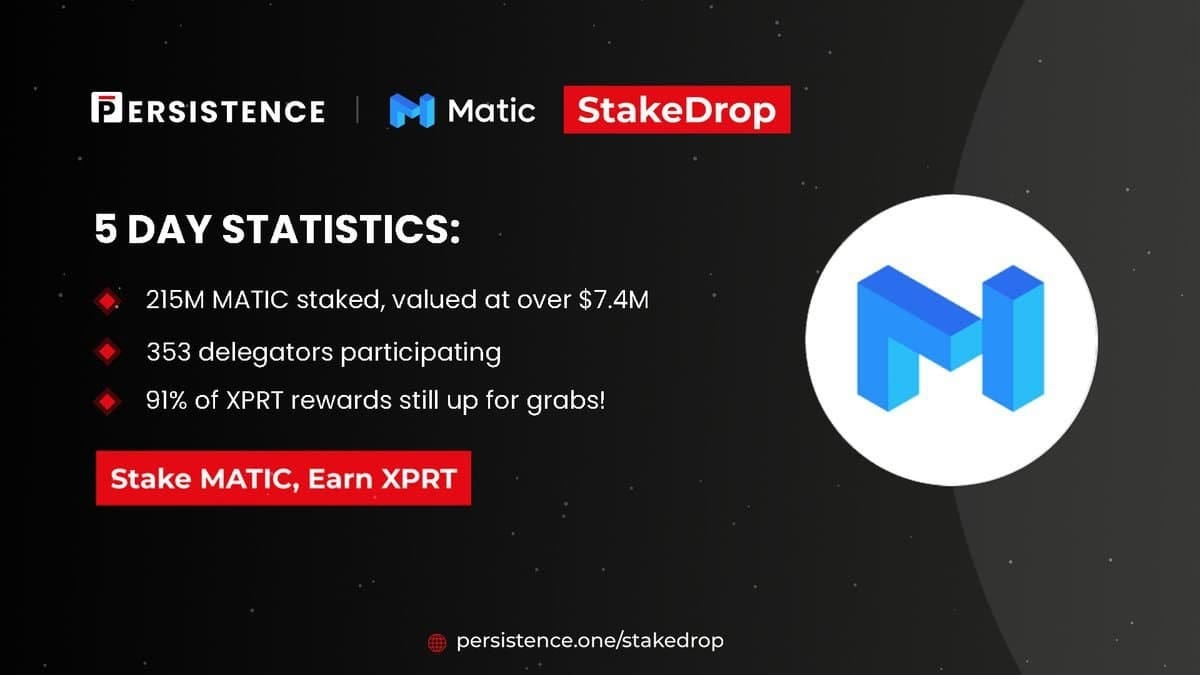 PERSISTENCE | Matic StakeDrop

5 DAY STATISTICS:

215M MATIC staked, valued at over \$7.4M

353 delegators participating

91% of XPRT rewards still up for grabs!

Stake MATIC, Earn XPRT

persistence.one/stakedrop